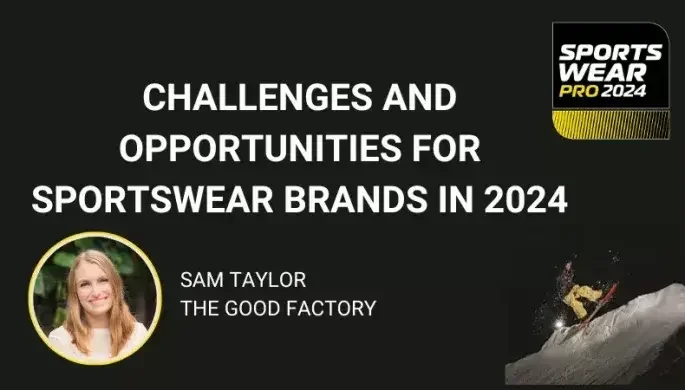 SPORTS WEAR PRO 2024

CHALLENGES AND OPPORTUNITIES FOR SPORTSWEAR BRANDS IN 2024

SAM TAYLOR
THE GOOD FACTORY